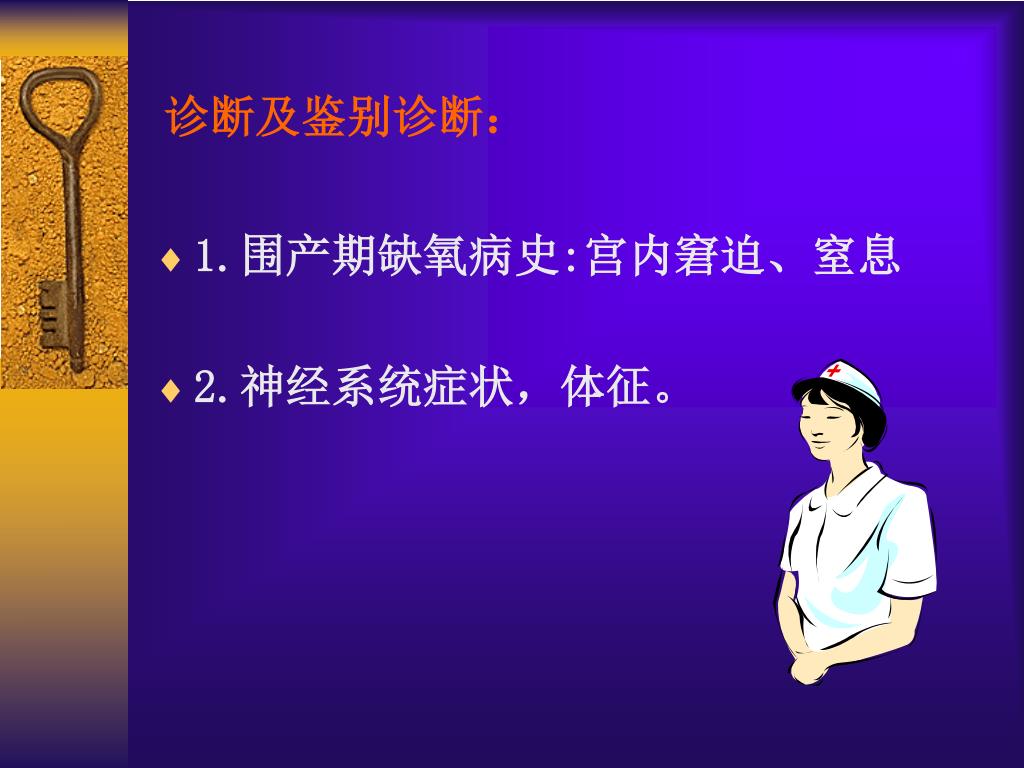 诊断及鉴别诊断：

♦ 1.围产期缺氧病史:宫内窘迫、窒息

♦ 2.神经系统症状，体征。